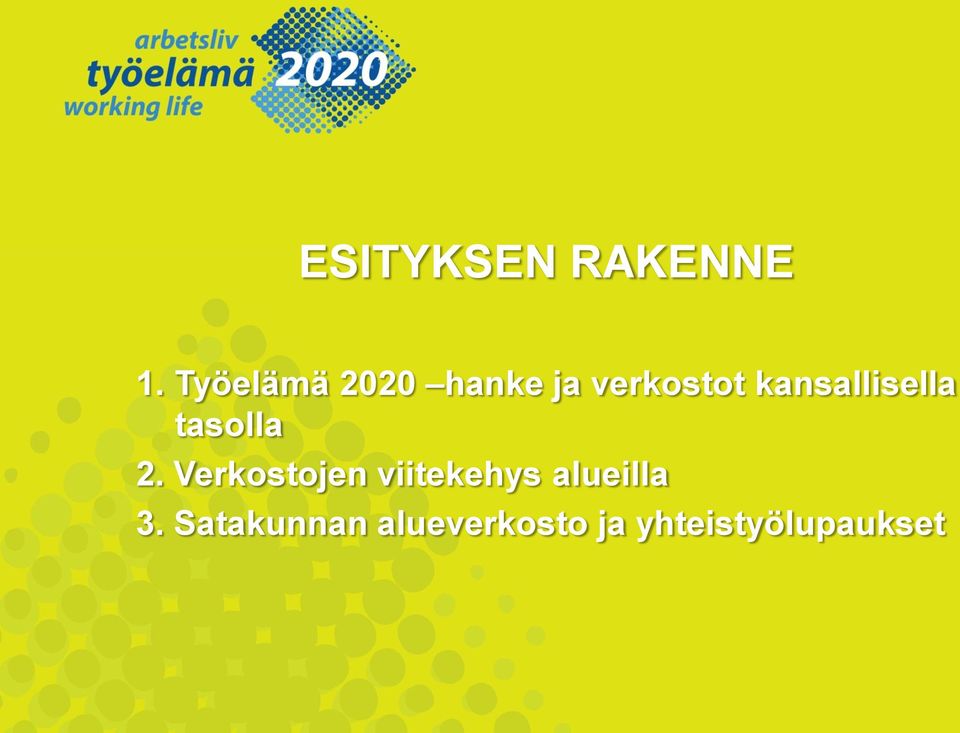 arbetsliv
työelämä 2020
working life

ESITYKSEN RAKENNE

1. Työelämä 2020 –hanke ja verkostot kansallisella tasolla
2. Verkostojen viitekehys alueilla
3. Satakunnan alueverkosto ja yhteistyölupaukset